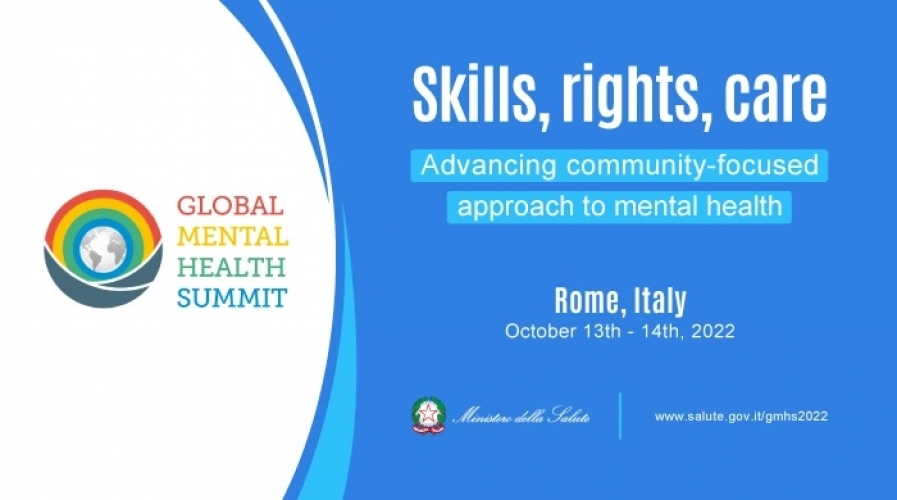 GLOBAL
MENTAL
HEALTH
SUMMIT

Skills, rights, care

Advancing community-focused approach to mental health

Rome, Italy
October 13th - 14th, 2022

Ministero della Salute

www.salute.gov.it/gmhs2022